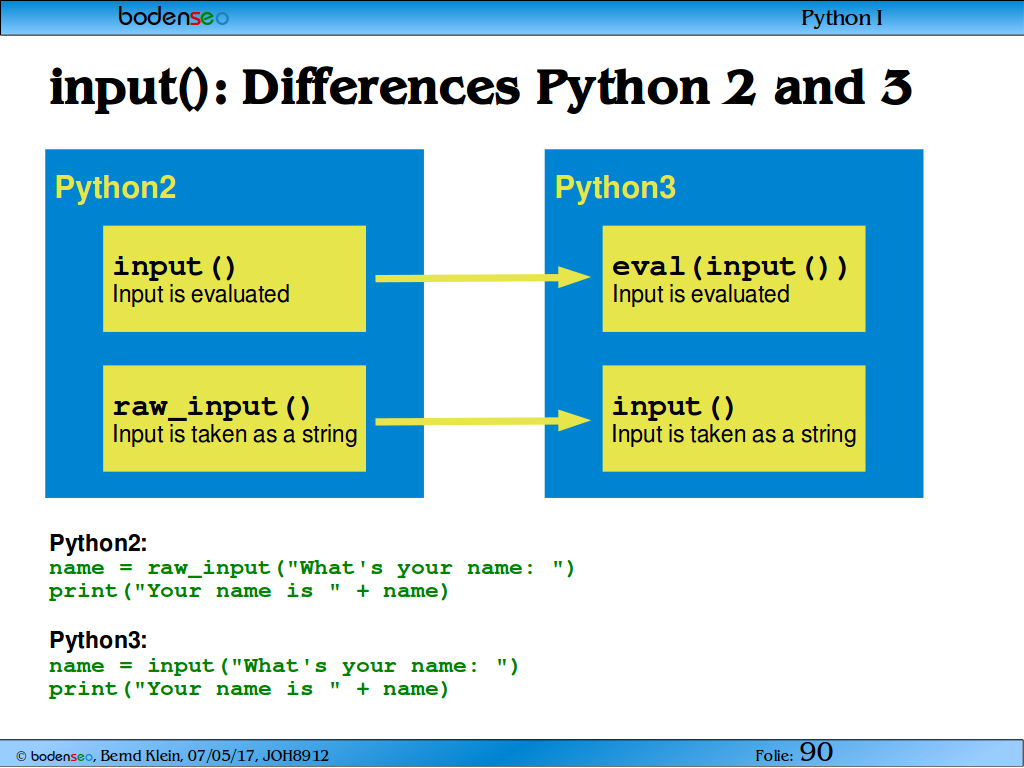 bodenseo

Python I

input(): Differences Python 2 and 3

Python2

input()
Input is evaluated

raw_input()
Input is taken as a string

Python3

eval(input())
Input is evaluated

input()
Input is taken as a string

Python2:
name = raw_input("What's your name: ")
print("Your name is " + name)

Python3:
name = input("What's your name: ")
print("Your name is " + name)

© bodenseo, Bernd Klein, 07/05/17, JOH8912

Folie: 90